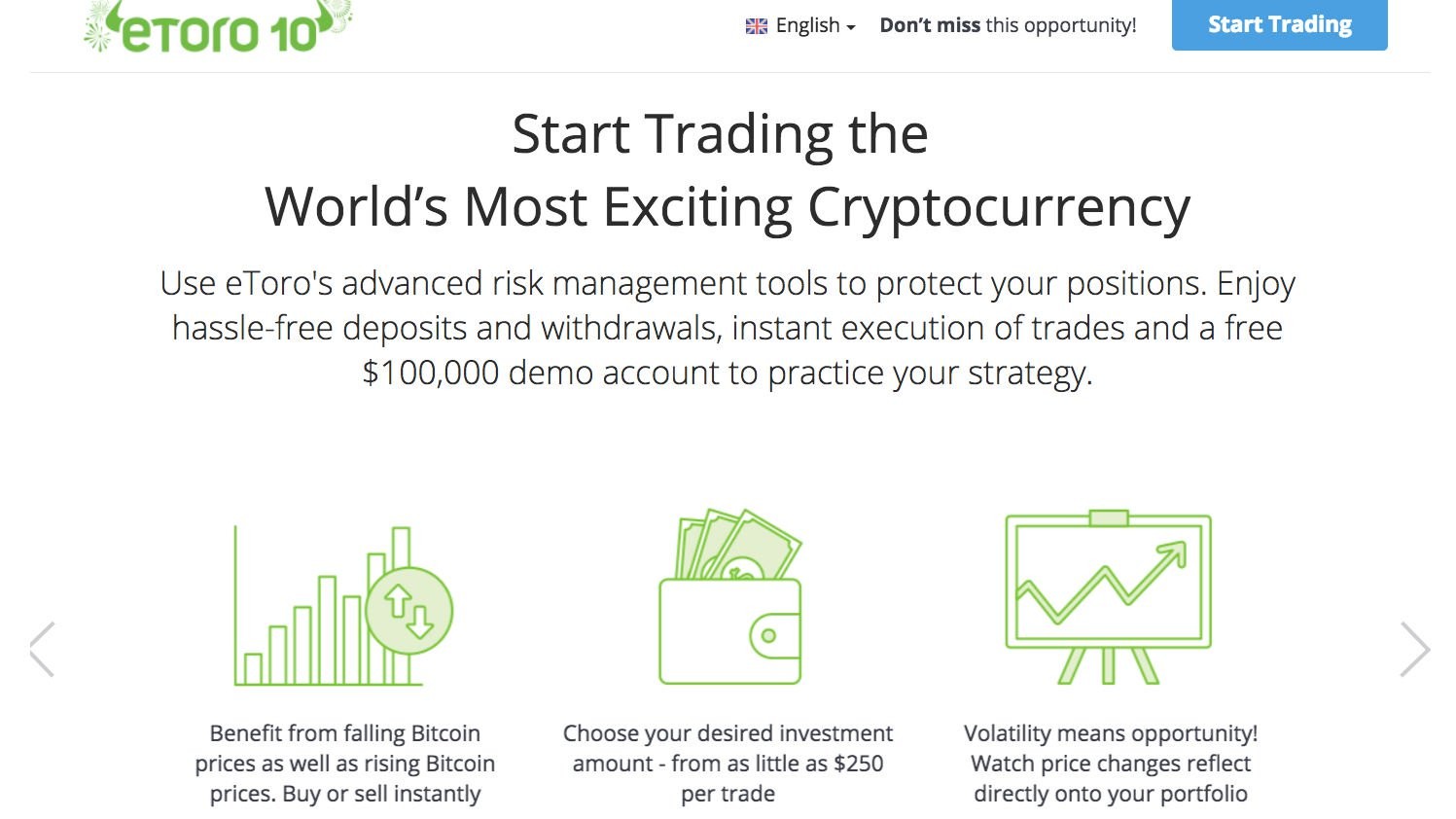 eToro 10

English

Don't miss this opportunity!

Start Trading

Start Trading the
World's Most Exciting Cryptocurrency

Use eToro's advanced risk management tools to protect your positions. Enjoy hassle-free deposits and withdrawals, instant execution of trades and a free $100,000 demo account to practice your strategy.

Benefit from falling Bitcoin prices as well as rising Bitcoin prices. Buy or sell instantly

Choose your desired investment amount - from as little as $250 per trade

Volatility means opportunity! Watch price changes reflect directly onto your portfolio